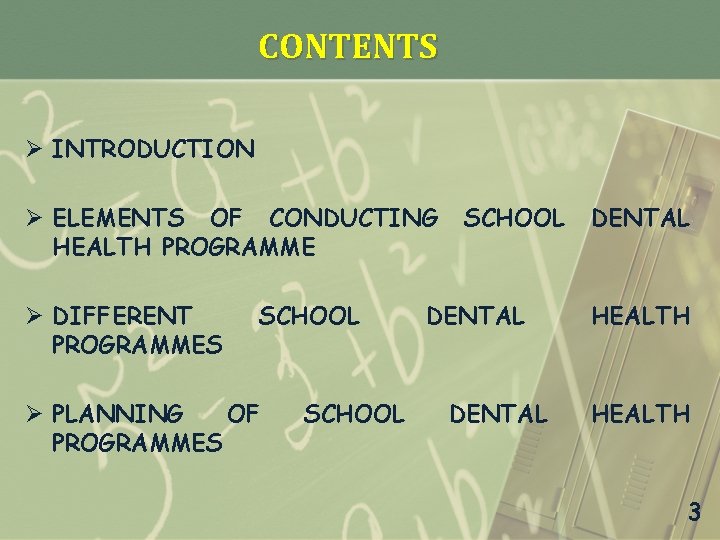 CONTENTS

➢ INTRODUCTION

➢ ELEMENTS OF CONDUCTING SCHOOL DENTAL HEALTH PROGRAMME

➢ DIFFERENT SCHOOL DENTAL HEALTH PROGRAMMES

➢ PLANNING OF SCHOOL DENTAL HEALTH PROGRAMMES

3